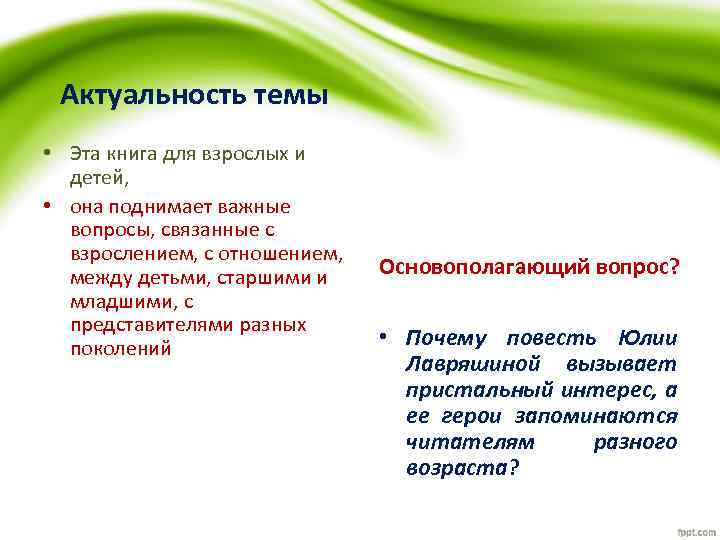 Актуальность темы

• Эта книга для взрослых и детей,

• она поднимает важные вопросы, связанные с взрослением, с отношением, между детьми, старшими и младшими, с представителями разных поколений

Основополагающий вопрос?

• Почему повесть Юлии Лавряшиной вызывает пристальный интерес, а ее герои запоминаются читателям разного возраста?

fppt.com